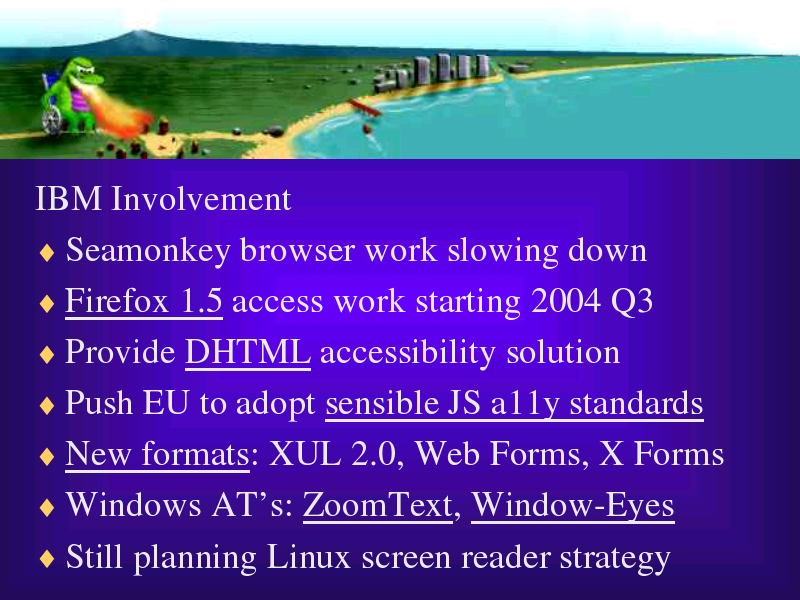 IBM Involvement

♦ Seamonkey browser work slowing down
♦ Firefox 1.5 access work starting 2004 Q3
♦ Provide DHTML accessibility solution
♦ Push EU to adopt sensible JS a11y standards
♦ New formats: XUL 2.0, Web Forms, X Forms
♦ Windows AT's: ZoomText, Window-Eyes
♦ Still planning Linux screen reader strategy